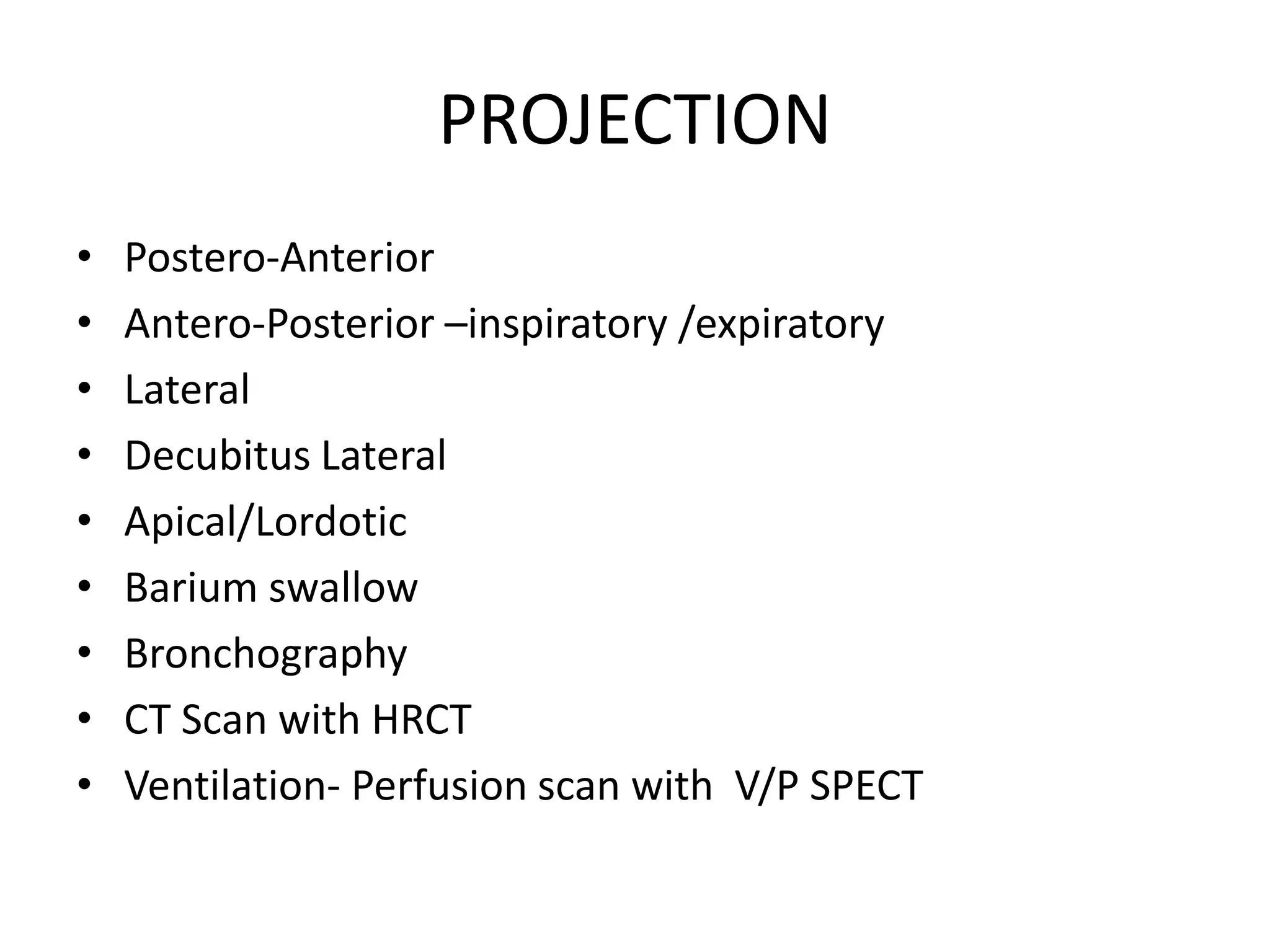 PROJECTION

• Postero-Anterior
• Antero-Posterior –inspiratory /expiratory
• Lateral
• Decubitus Lateral
• Apical/Lordotic
• Barium swallow
• Bronchography
• CT Scan with HRCT
• Ventilation- Perfusion scan with V/P SPECT